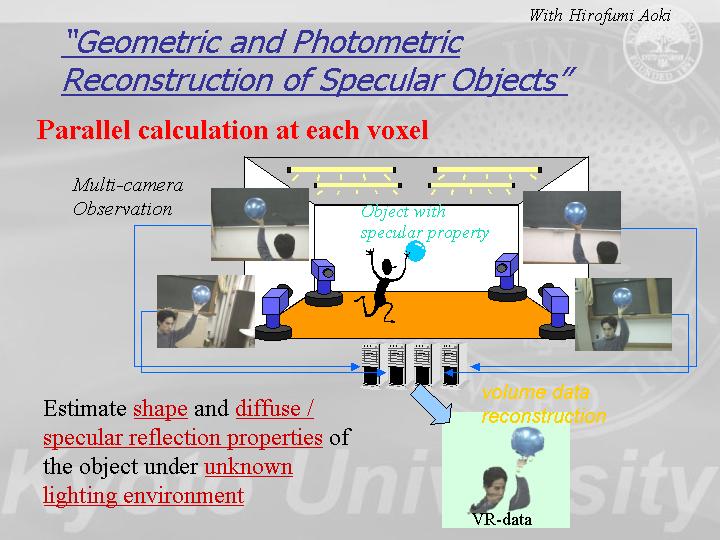 With Hirofumi Aoki

"Geometric and Photometric Reconstruction of Specular Objects"

Parallel calculation at each voxel

Multi-camera Observation

Object with specular property

volume data reconstruction

Estimate shape and diffuse / specular reflection properties of the object under unknown lighting environment

VR-data

Kyoto University